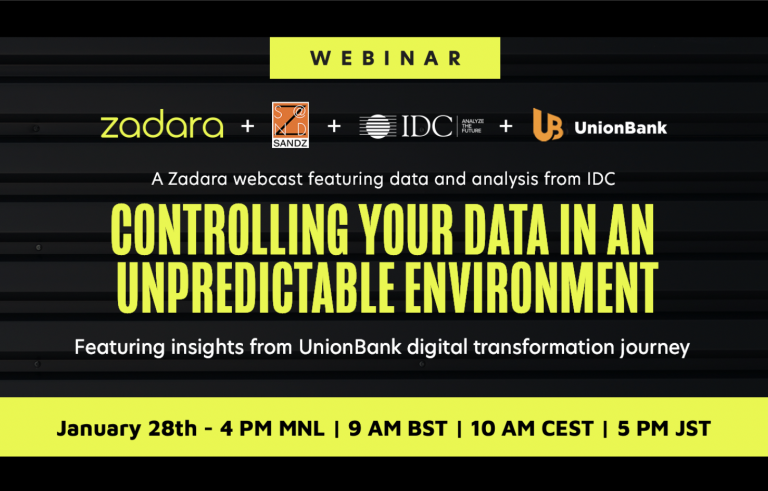 WEBINAR

zadara + SANDZ + IDC ANALYZE THE FUTURE + UB UnionBank

A Zadara webcast featuring data and analysis from IDC

CONTROLLING YOUR DATA IN AN UNPREDICTABLE ENVIRONMENT

Featuring insights from UnionBank digital transformation journey

January 28th - 4 PM MNL | 9 AM BST | 10 AM CEST | 5 PM JST